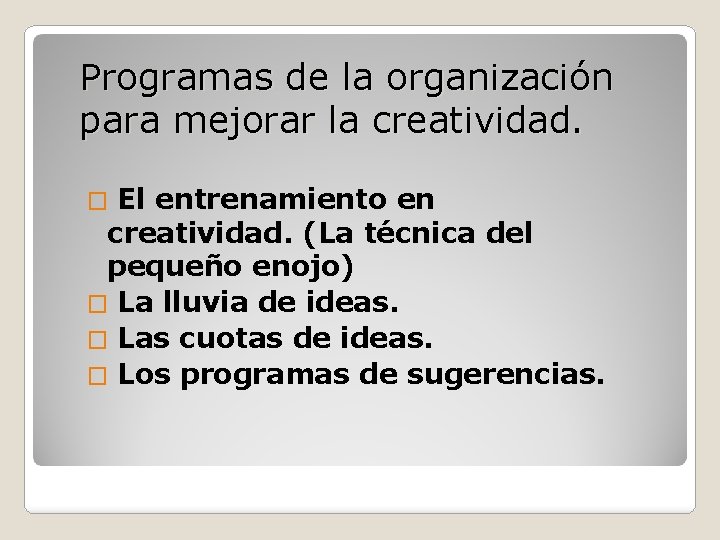 Programas de la organización para mejorar la creatividad.

 El entrenamiento en creatividad. (La técnica del pequeño enojo)
 La lluvia de ideas.
 Las cuotas de ideas.
 Los programas de sugerencias.